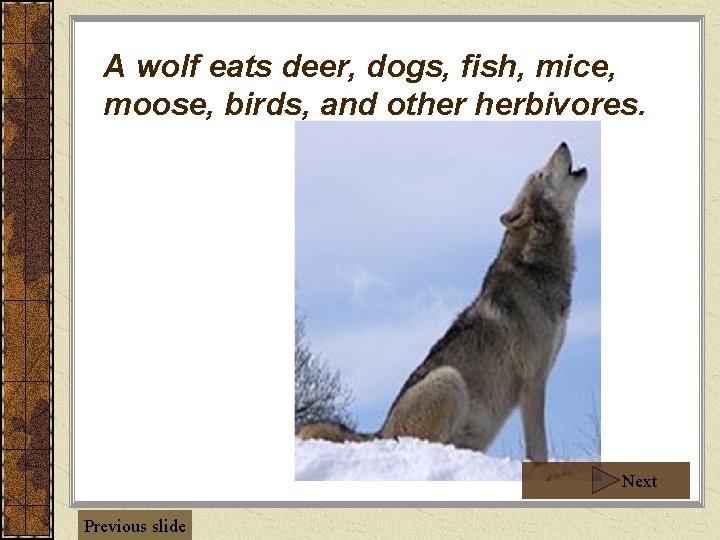 A wolf eats deer, dogs, fish, mice, moose, birds, and other herbivores.

Next

Previous slide